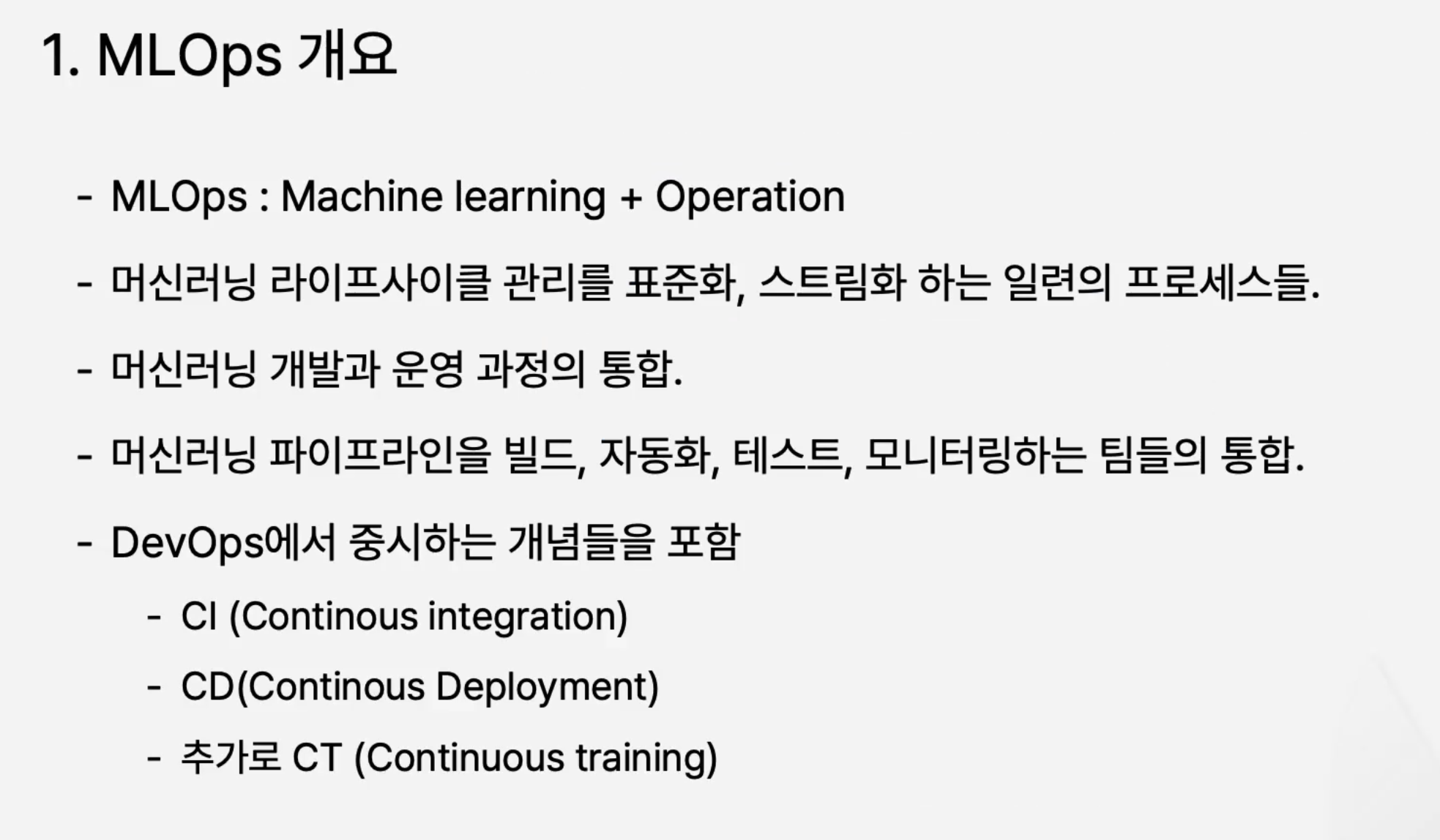 1. MLOps 개요

- MLOps : Machine learning + Operation

- 머신러닝 라이프사이클 관리를 표준화, 스트림화 하는 일련의 프로세스들.

- 머신러닝 개발과 운영 과정의 통합.

- 머신러닝 파이프라인을 빌드, 자동화, 테스트, 모니터링하는 팀들의 통합.

- DevOps에서 중시하는 개념들을 포함

- CI (Continous integration)

- CD(Continous Deployment)

- 추가로 CT (Continuous training)